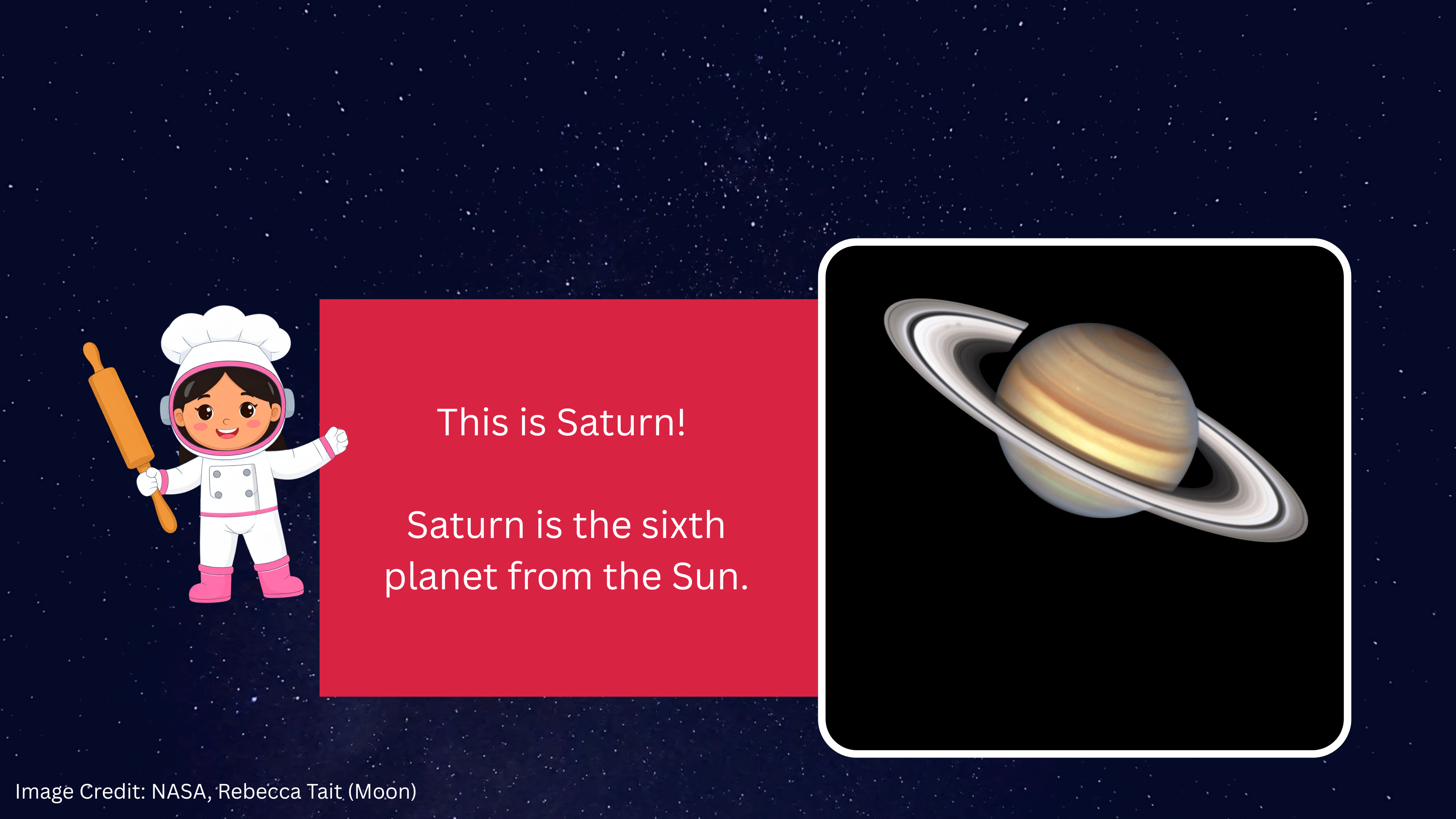 This is Saturn!

Saturn is the sixth planet from the Sun.

Image Credit: NASA, Rebecca Tait (Moon)